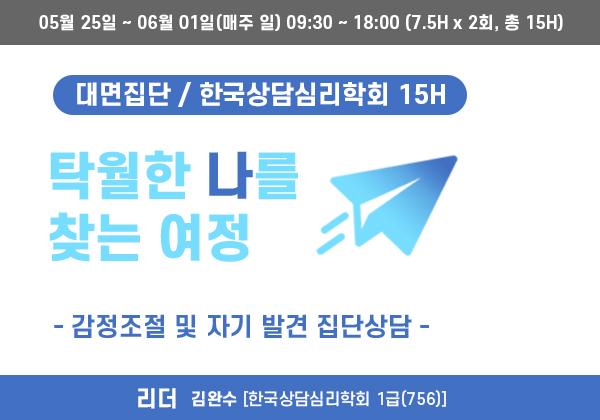 05월 25일 ~ 06월 01일(매주 일) 09:30 ~ 18:00 (7.5H x 2회, 총 15H)

대면집단 / 한국상담심리학회 15H

탁월한 나를 찾는 여정

- 감정조절 및 자기 발견 집단상담 -

리더 김완수 [한국상담심리학회 1급(756)]